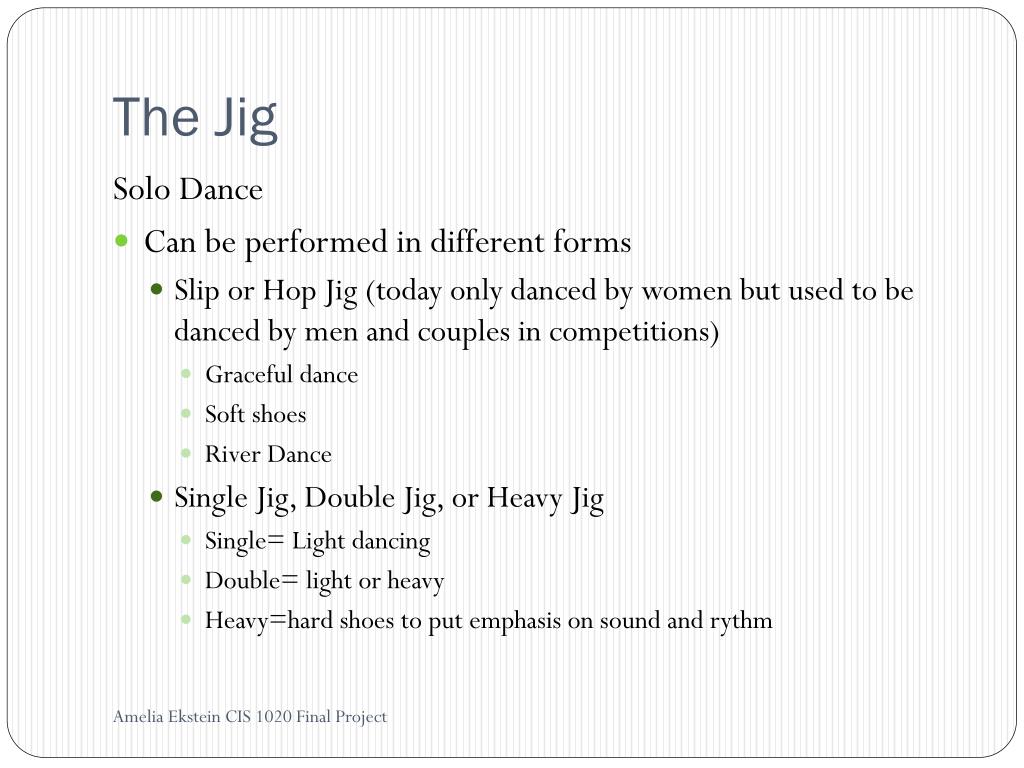 The Jig

Solo Dance

- Can be performed in different forms
  - Slip or Hop Jig (today only danced by women but used to be danced by men and couples in competitions)
    - Graceful dance
    - Soft shoes
    - River Dance
  - Single Jig, Double Jig, or Heavy Jig
    - Single= Light dancing
    - Double= light or heavy
    - Heavy=hard shoes to put emphasis on sound and rythm

Amelia Ekstein CIS 1020 Final Project